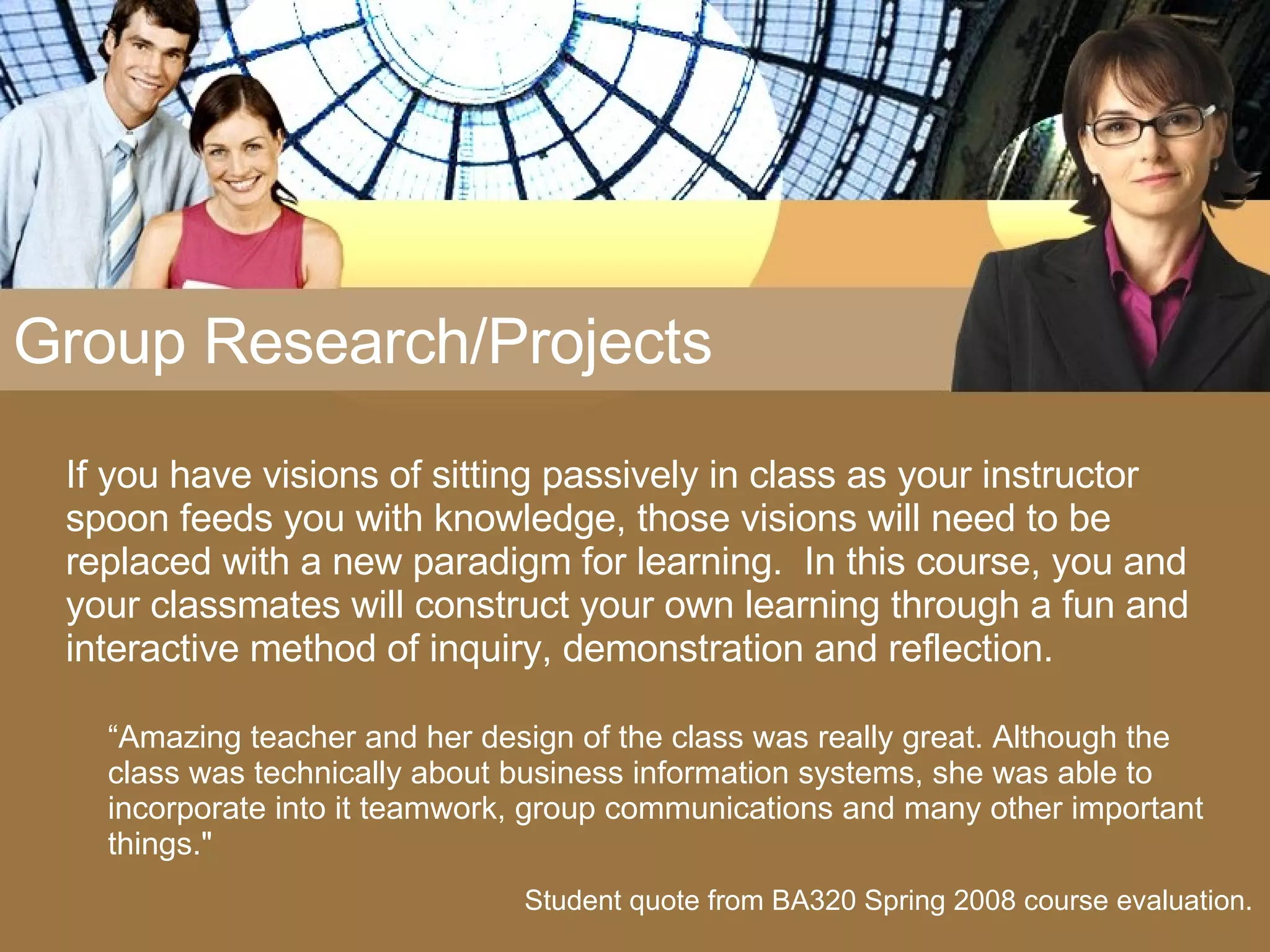 Group Research/Projects

If you have visions of sitting passively in class as your instructor spoon feeds you with knowledge, those visions will need to be replaced with a new paradigm for learning.  In this course, you and your classmates will construct your own learning through a fun and interactive method of inquiry, demonstration and reflection.

“Amazing teacher and her design of the class was really great. Although the class was technically about business information systems, she was able to incorporate into it teamwork, group communications and many other important things."

Student quote from BA320 Spring 2008 course evaluation.